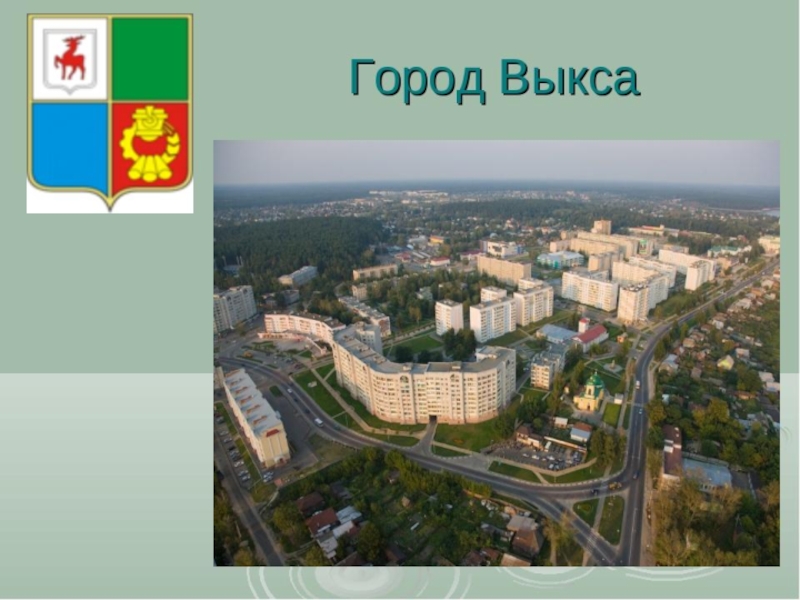 Город Выкса